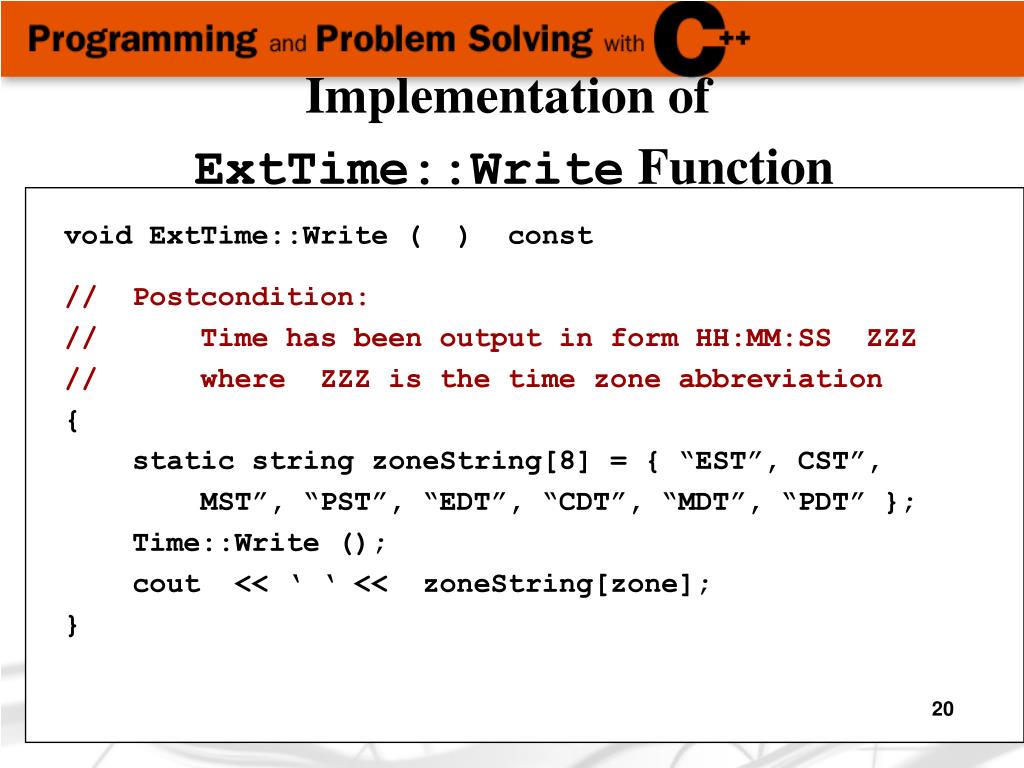 Programming and Problem Solving with C++

Implementation of
ExtTime::Write Function

void ExtTime::Write ( ) const

// Postcondition:
// Time has been output in form HH:MM:SS ZZZ
// where ZZZ is the time zone abbreviation
{
static string zoneString[8] = { “EST”, CST”,
MST”, “PST”, “EDT”, “CDT”, “MDT”, “PDT” };
Time::Write ();
cout << ‘ ‘ << zoneString[zone];
}

20